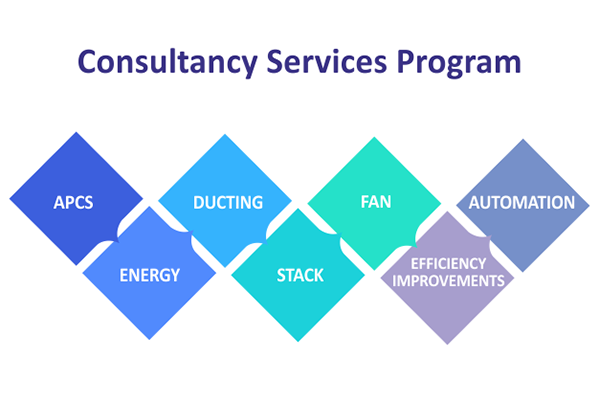 Consultancy Services Program

APCS

ENERGY

DUCTING

STACK

FAN

EFFICIENCY IMPROVEMENTS

AUTOMATION